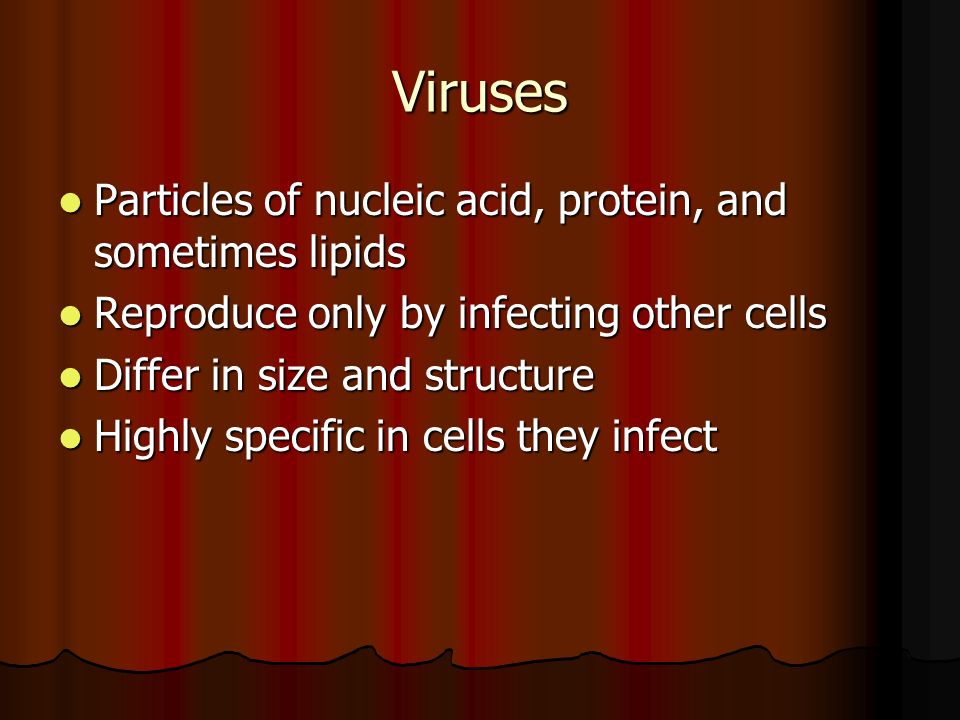 Viruses

- Particles of nucleic acid, protein, and sometimes lipids
- Reproduce only by infecting other cells
- Differ in size and structure
- Highly specific in cells they infect